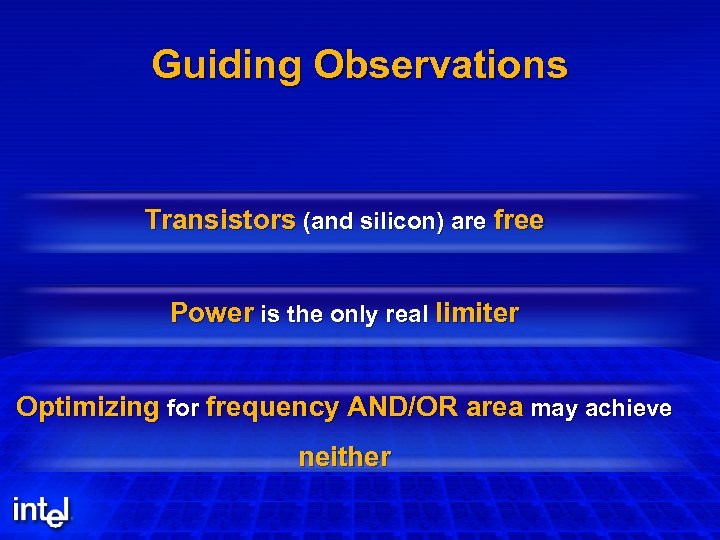 Guiding Observations

Transistors (and silicon) are free

Power is the only real limiter

Optimizing for frequency AND/OR area may achieve neither

intel